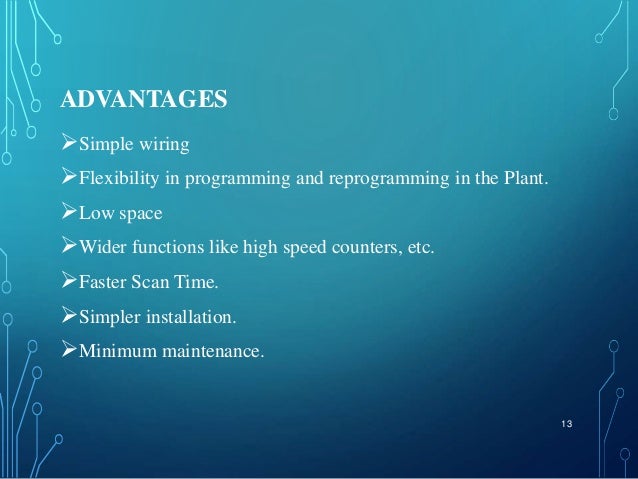 ADVANTAGES

➢Simple wiring

➢Flexibility in programming and reprogramming in the Plant.

➢Low space

➢Wider functions like high speed counters, etc.

➢Faster Scan Time.

➢Simpler installation.

➢Minimum maintenance.

13